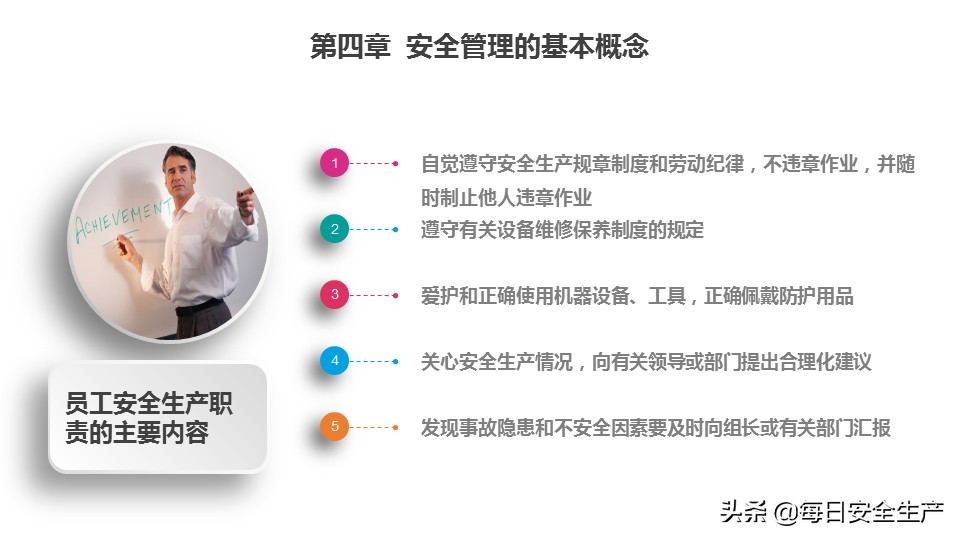 第四章 安全管理的基本概念

ACHIEVEMENT

员工安全生产职责的主要内容

1 自觉遵守安全生产规章制度和劳动纪律，不违章作业，并随时制止他人违章作业

2 遵守有关设备维修保养制度的规定

3 爱护和正确使用机器设备、工具，正确佩戴防护用品

4 关心安全生产情况，向有关领导或部门提出合理化建议

5 发现事故隐患和不安全因素要及时向组长或有关部门汇报

头条 @每日安全生产